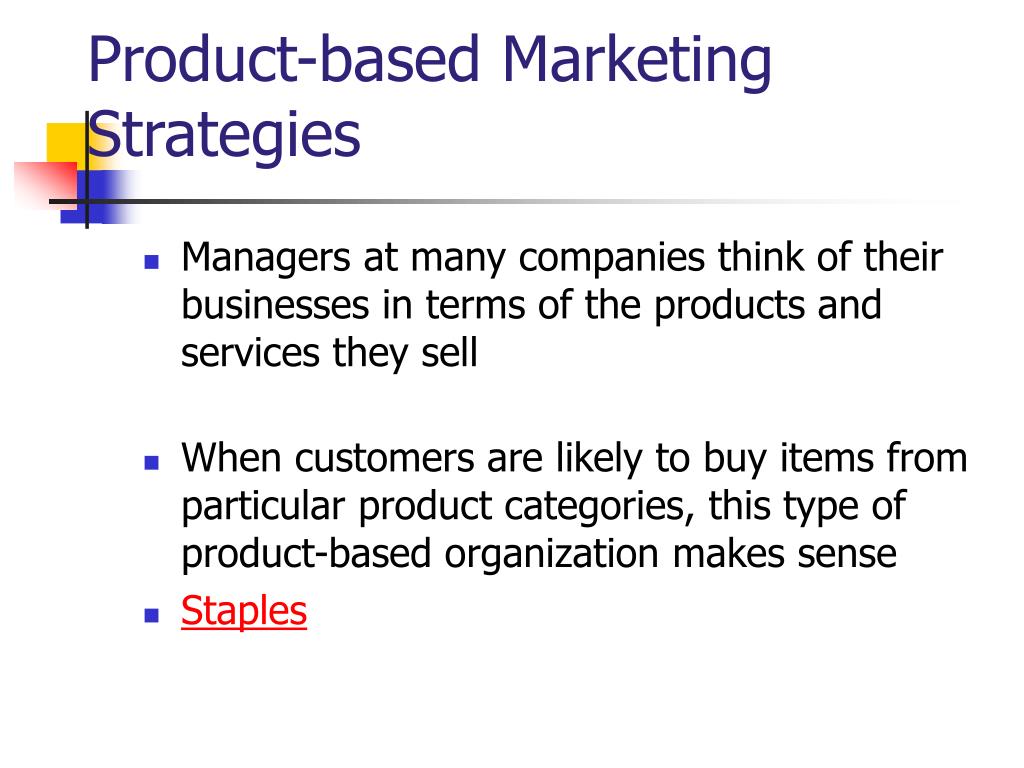 Product-based Marketing Strategies

- Managers at many companies think of their businesses in terms of the products and services they sell

- When customers are likely to buy items from particular product categories, this type of product-based organization makes sense
- Staples